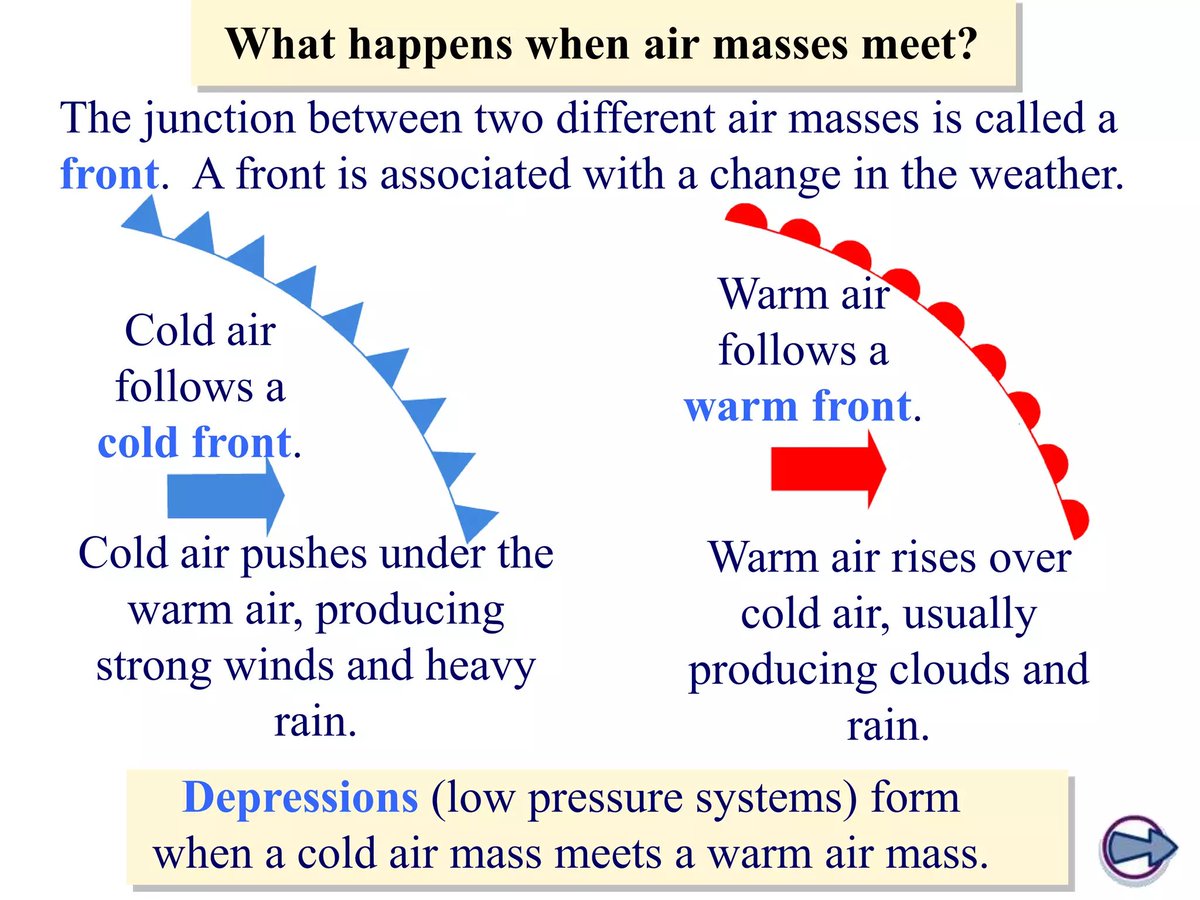 What happens when air masses meet?

The junction between two different air masses is called a front. A front is associated with a change in the weather.

Cold air follows a cold front.

Cold air pushes under the warm air, producing strong winds and heavy rain.

Warm air follows a warm front.

Warm air rises over cold air, usually producing clouds and rain.

Depressions (low pressure systems) form when a cold air mass meets a warm air mass.